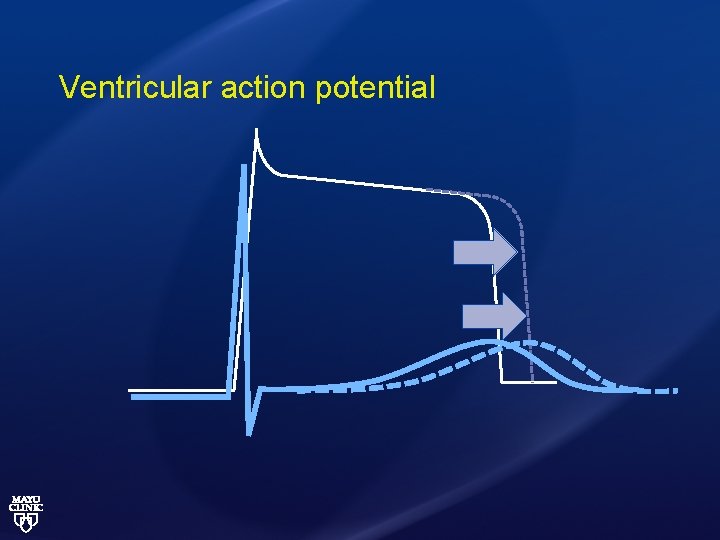 Ventricular action potential

MAYO CLINIC